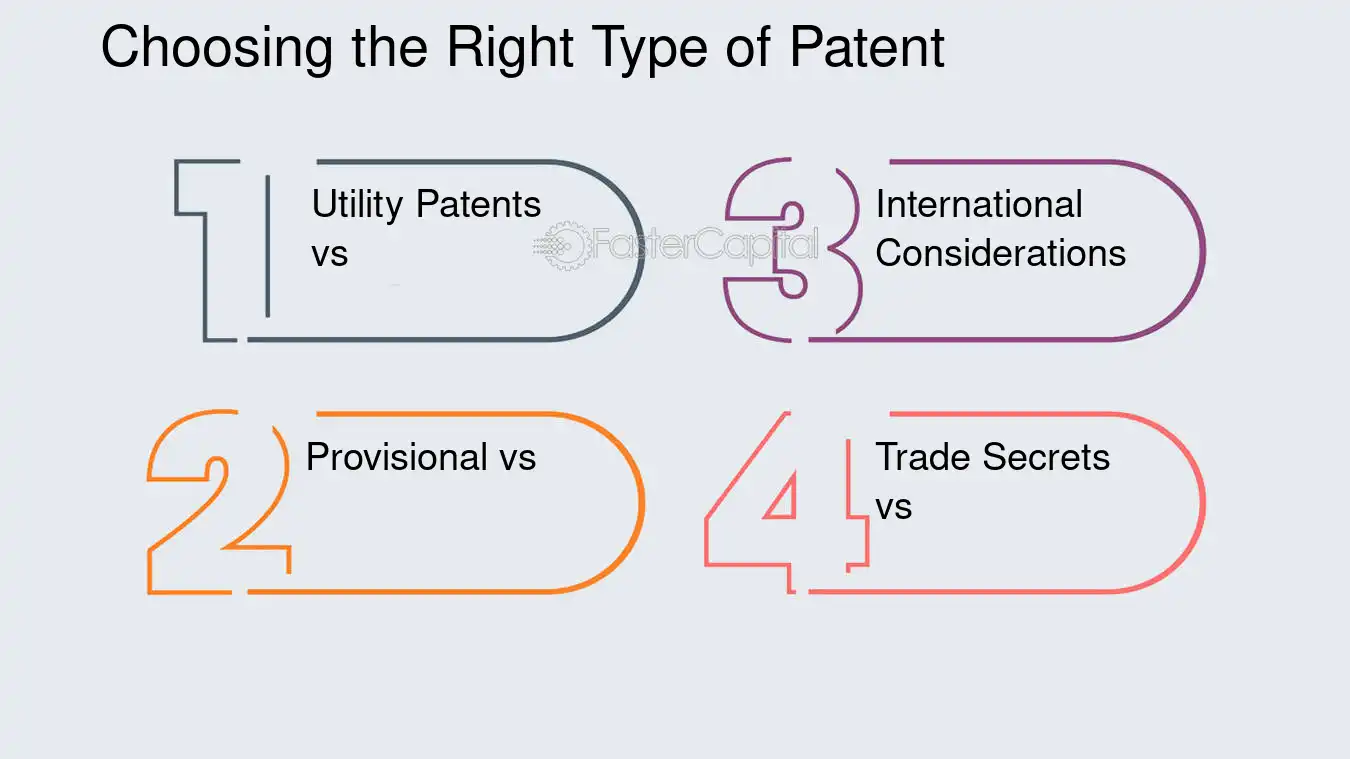 Choosing the Right Type of Patent

1

Utility Patents vs

3

International Considerations

2

Provisional vs

4

Trade Secrets vs

FasterCapital